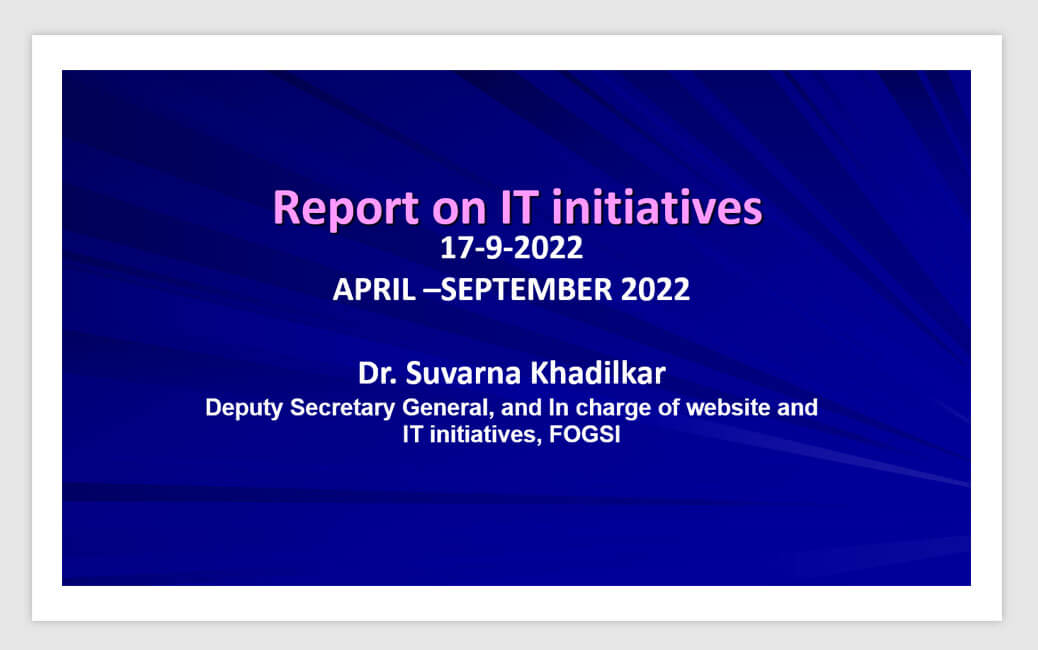 Report on IT initiatives
17-9-2022
APRIL –SEPTEMBER 2022

Dr. Suvarna Khadilkar
Deputy Secretary General, and In charge of website and IT initiatives, FOGSI